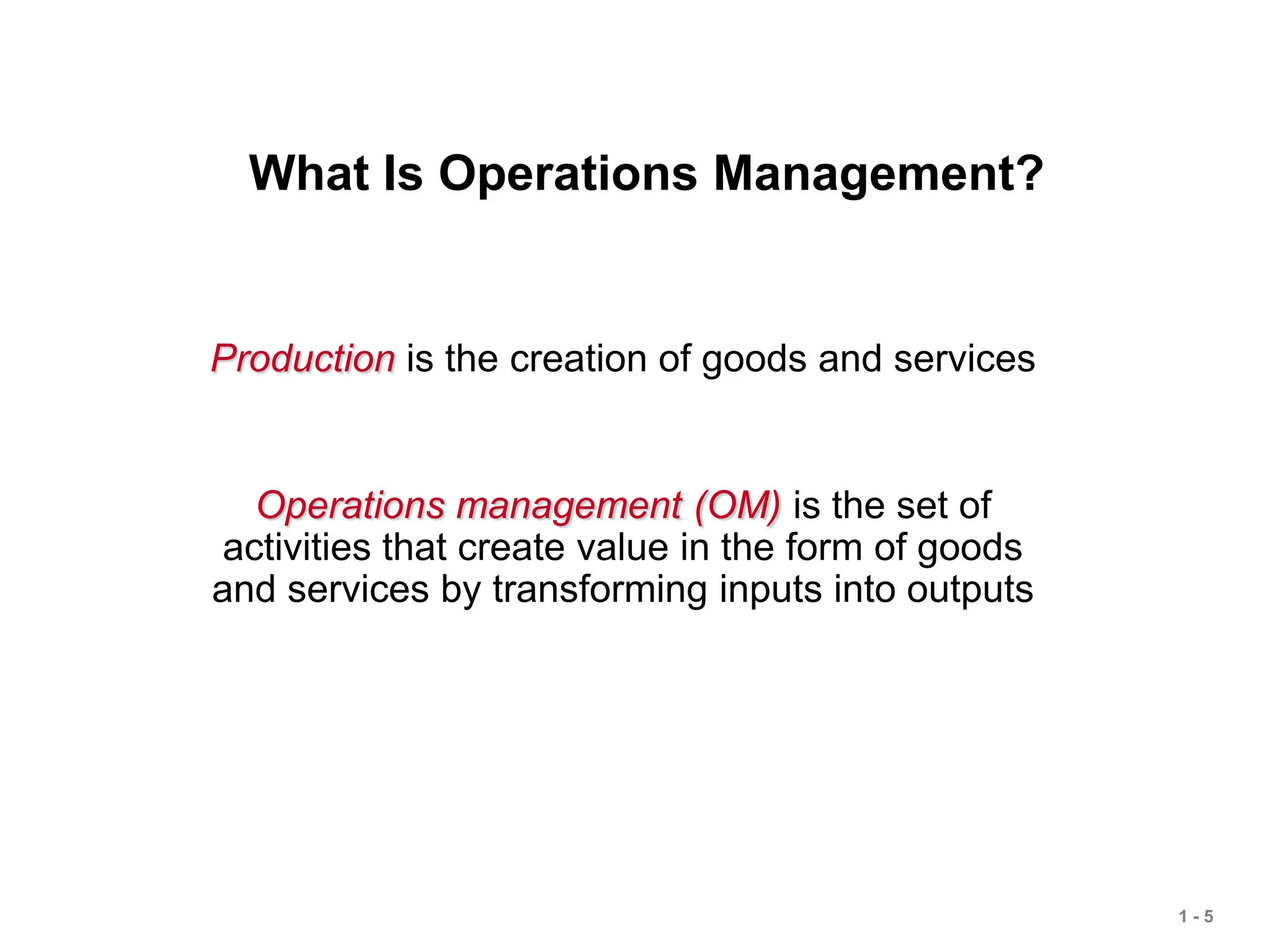 What Is Operations Management?

Production is the creation of goods and services

Operations management (OM) is the set of activities that create value in the form of goods and services by transforming inputs into outputs

1 - 5